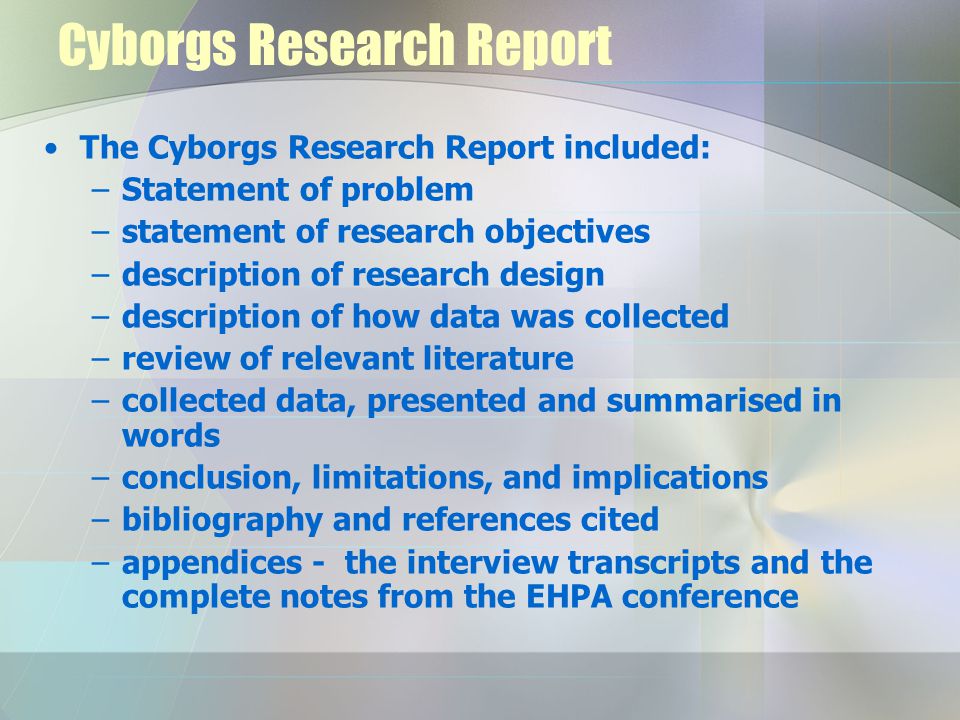 Cyborgs Research Report

• The Cyborgs Research Report included:
– Statement of problem
– statement of research objectives
– description of research design
– description of how data was collected
– review of relevant literature
– collected data, presented and summarised in words
– conclusion, limitations, and implications
– bibliography and references cited
– appendices - the interview transcripts and the complete notes from the EHPA conference